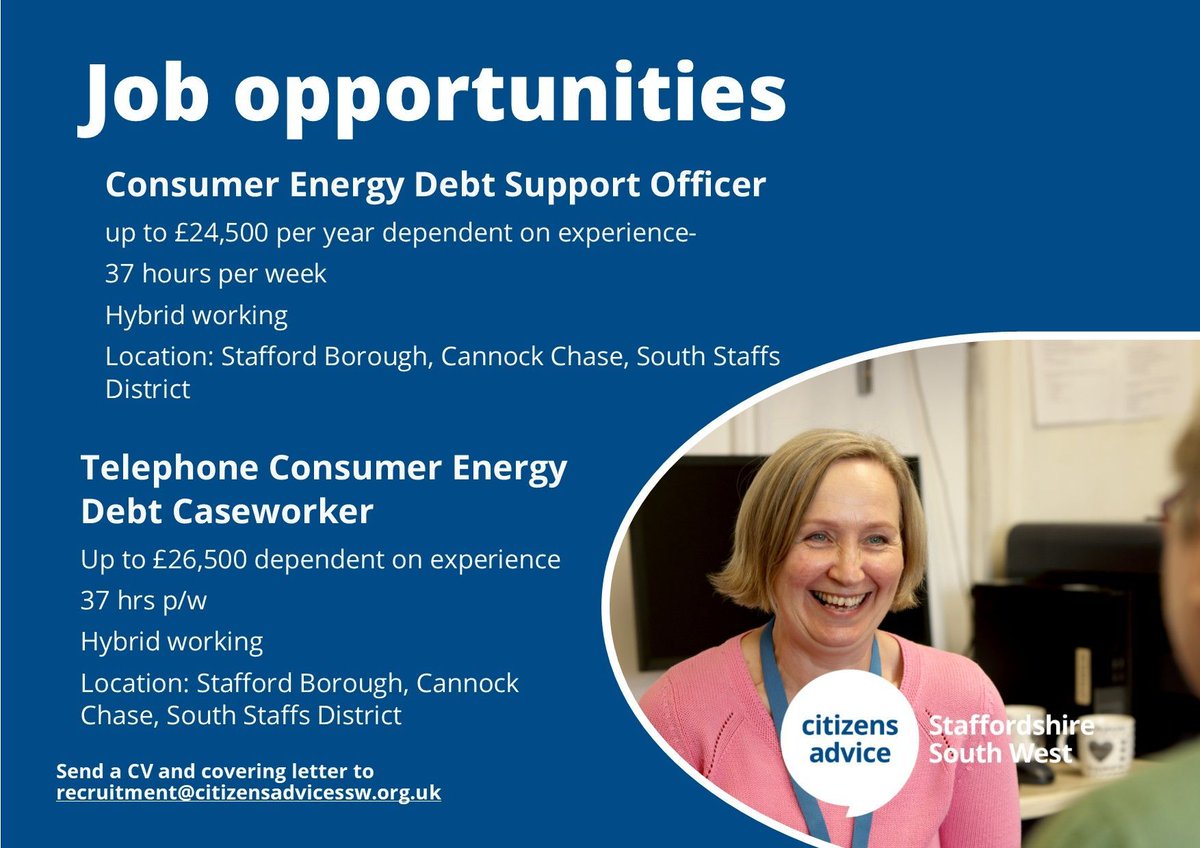 Job opportunities

Consumer Energy Debt Support Officer

up to £24,500 per year dependent on experience-

37 hours per week

Hybrid working

Location: Stafford Borough, Cannock Chase, South Staffs District

Telephone Consumer Energy Debt Caseworker

Up to £26,500 dependent on experience

37 hrs p/w

Hybrid working

Location: Stafford Borough, Cannock Chase, South Staffs District

Send a CV and covering letter to recruitment@citizensadvicessw.org.uk

citizens advice

Staffordshire South West